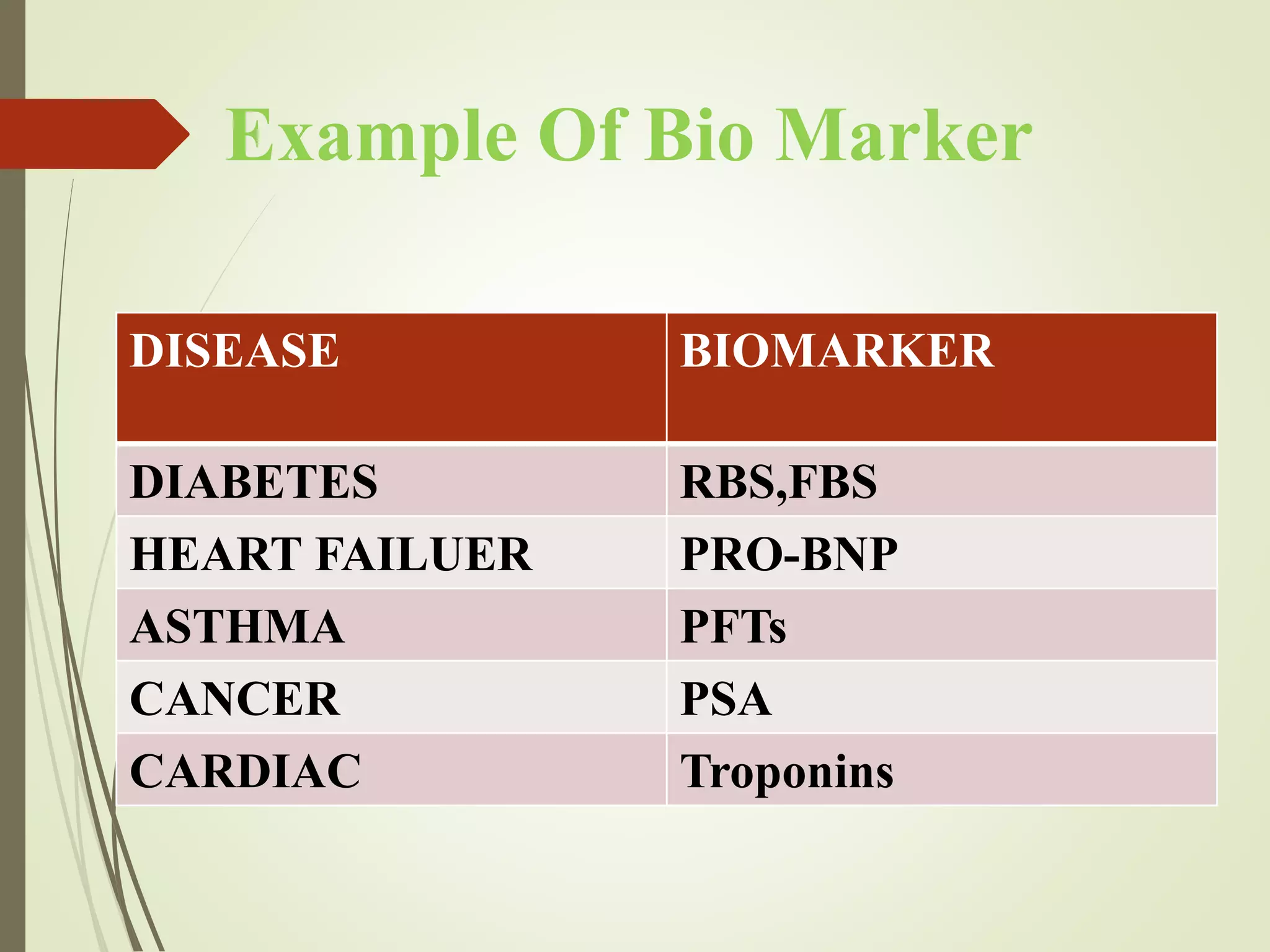 Example Of Bio Marker

| DISEASE | BIOMARKER |
|---|---|
| DIABETES | RBS,FBS |
| HEART FAILUER | PRO-BNP |
| ASTHMA | PFTs |
| CANCER | PSA |
| CARDIAC | Troponins |